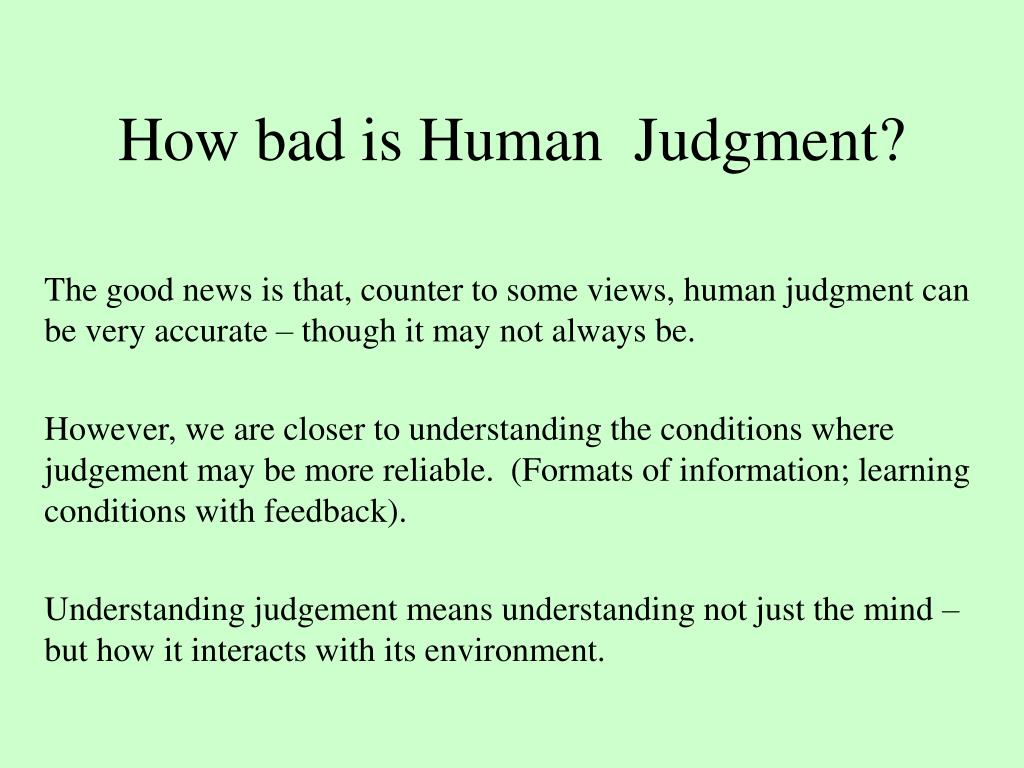 How bad is Human Judgment?

The good news is that, counter to some views, human judgment can be very accurate – though it may not always be.

However, we are closer to understanding the conditions where judgement may be more reliable. (Formats of information; learning conditions with feedback).

Understanding judgement means understanding not just the mind – but how it interacts with its environment.